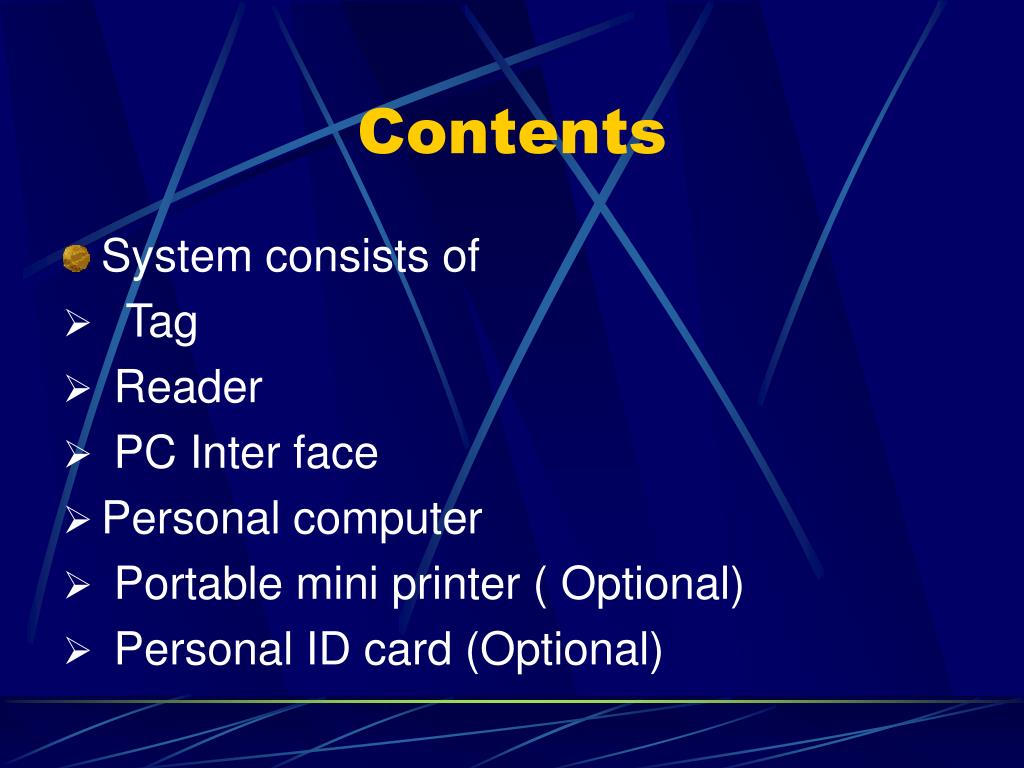 Contents

System consists of
➢ Tag
➢ Reader
➢ PC Inter face
➢ Personal computer
➢ Portable mini printer ( Optional)
➢ Personal ID card (Optional)